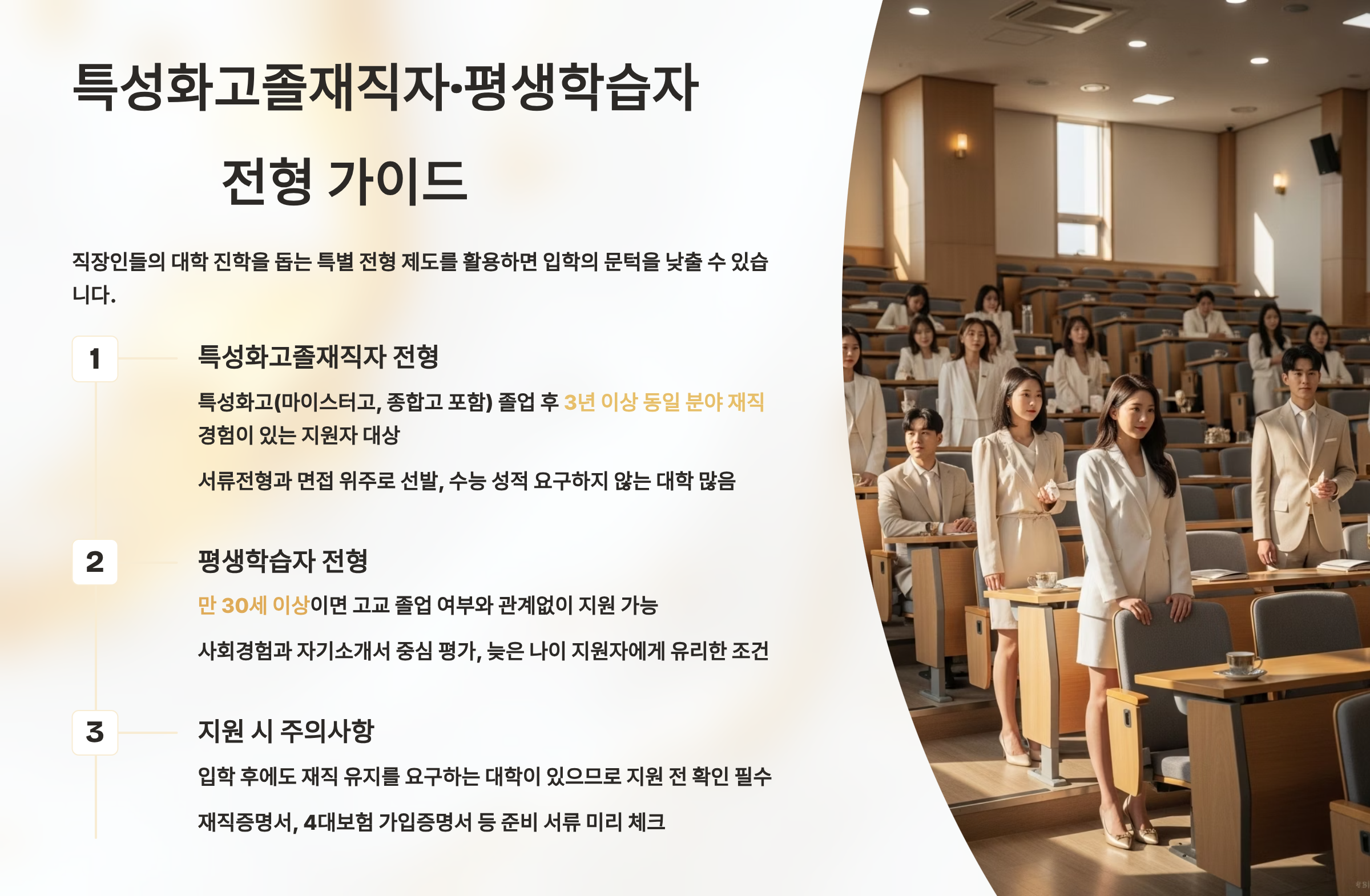 특성화고졸재직자·평생학습자 전형 가이드

직장인들의 대학 진학을 돕는 특별 전형 제도를 활용하면 입학의 문턱을 낮출 수 있습니다.

1

특성화고졸재직자 전형

특성화고(마이스터고, 종합고 포함) 졸업 후 3년 이상 동일 분야 재직 경험이 있는 지원자 대상

서류전형과 면접 위주로 선발, 수능 성적 요구하지 않는 대학 많음

2

평생학습자 전형

만 30세 이상이면 고교 졸업 여부와 관계없이 지원 가능

사회경험과 자기소개서 중심 평가, 늦은 나이 지원자에게 유리한 조건

3

지원 시 주의사항

입학 후에도 재직 유지를 요구하는 대학이 있으므로 지원 전 확인 필수

재직증명서, 4대보험 가입증명서 등 준비 서류 미리 체크